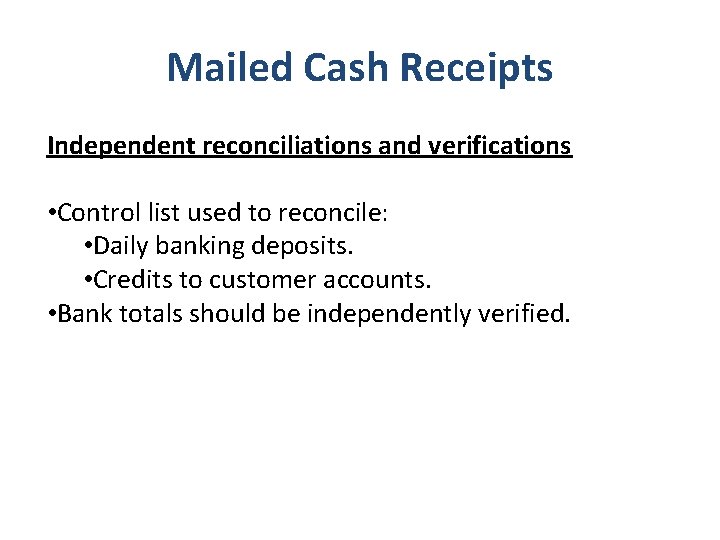 Mailed Cash Receipts

Independent reconciliations and verifications

• Control list used to reconcile:
• Daily banking deposits.
• Credits to customer accounts.
• Bank totals should be independently verified.